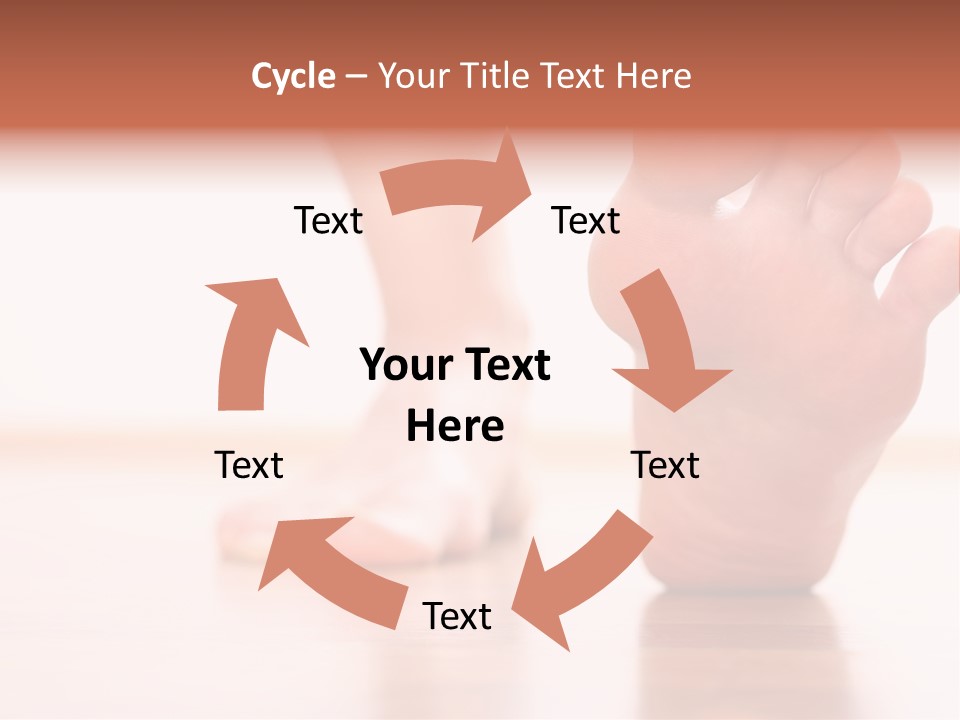 Cycle – Your Title Text Here

Text

Text

Your Text Here

Text

Text

Text